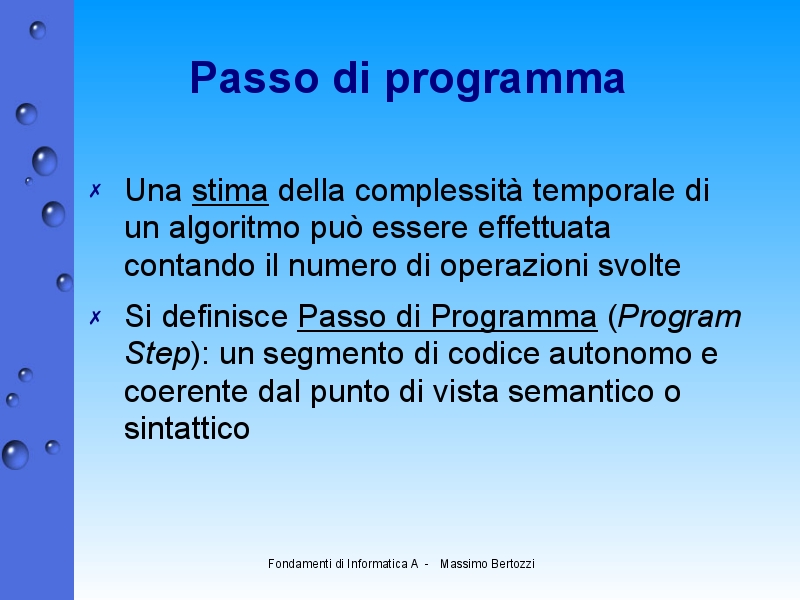 Passo di programma

✗ Una stima della complessità temporale di un algoritmo può essere effettuata contando il numero di operazioni svolte

✗ Si definisce Passo di Programma (Program Step): un segmento di codice autonomo e coerente dal punto di vista semantico o sintattico

Fondamenti di Informatica A - Massimo Bertozzi